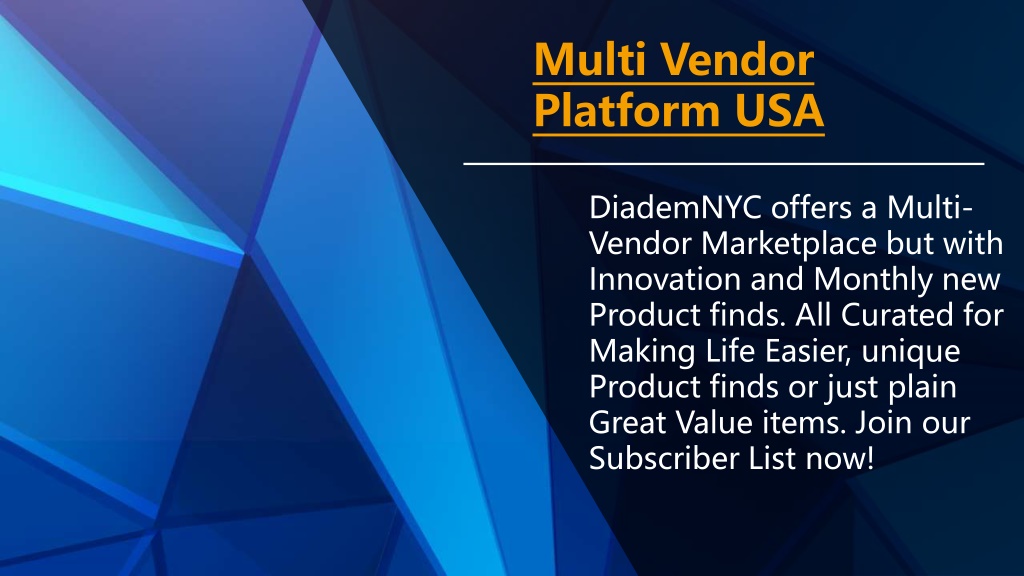 Multi Vendor Platform USA

DiademNYC offers a Multi-Vendor Marketplace but with Innovation and Monthly new Product finds. All Curated for Making Life Easier, unique Product finds or just plain Great Value items. Join our Subscriber List now!